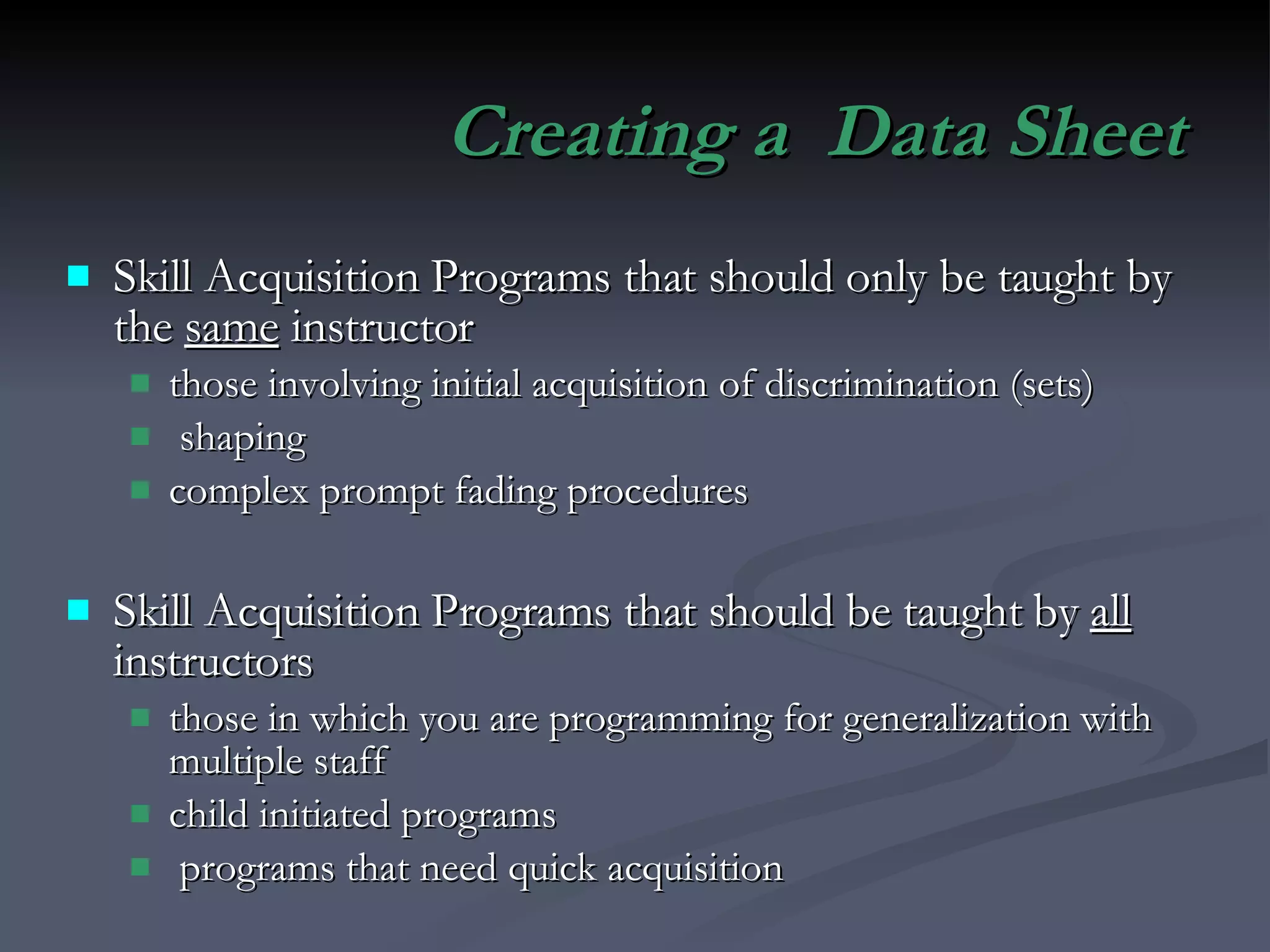 Creating a Data Sheet

Skill Acquisition Programs that should only be taught by the same instructor

those involving initial acquisition of discrimination (sets)

shaping

complex prompt fading procedures

Skill Acquisition Programs that should be taught by all instructors

those in which you are programming for generalization with multiple staff

child initiated programs

programs that need quick acquisition